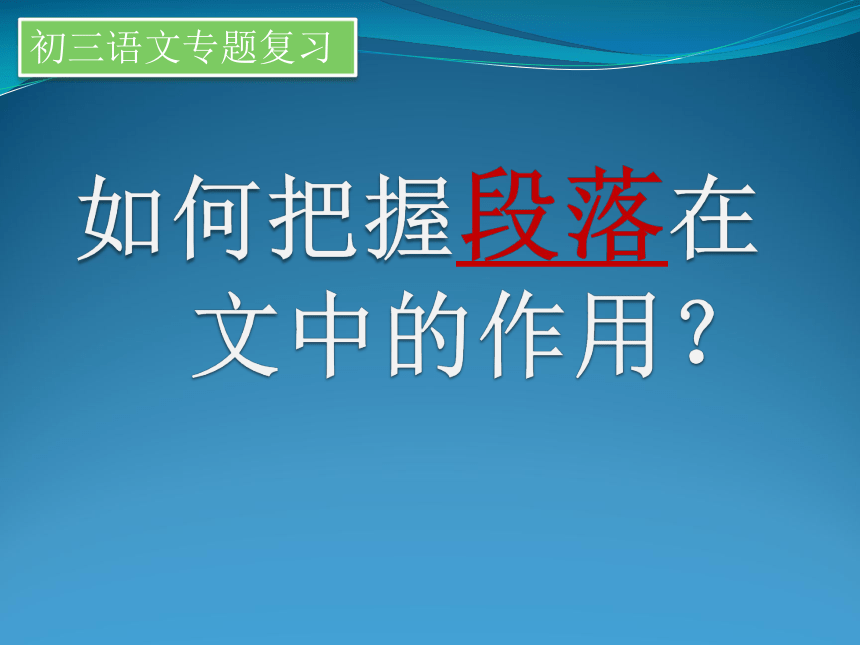 初三语文专题复习

如何把握段落在文中的作用？